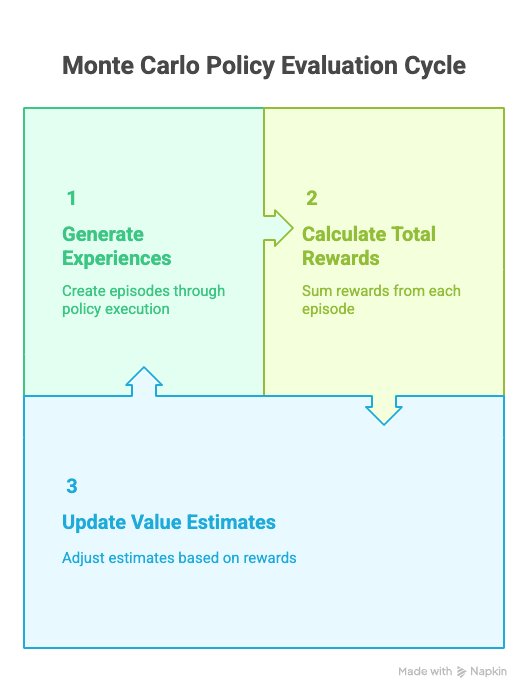 Monte Carlo Policy Evaluation Cycle

1

Generate Experiences

Create episodes through policy execution

2

Calculate Total Rewards

Sum rewards from each episode

3

Update Value Estimates

Adjust estimates based on rewards

Made with Napkin